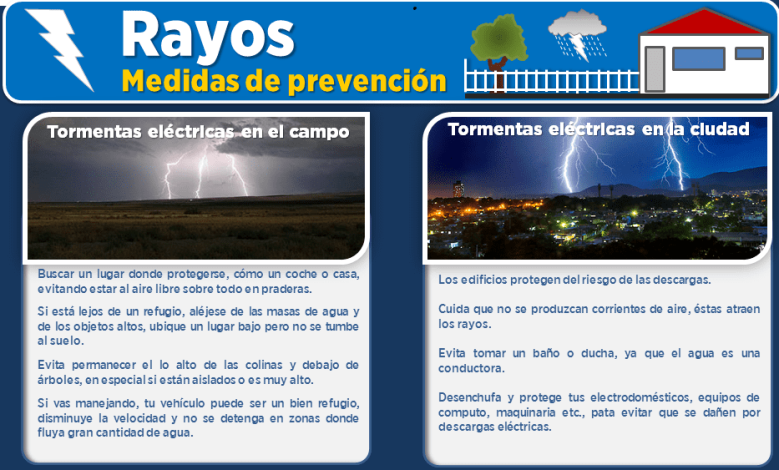 Rayos
Medidas de prevención

Tormentas eléctricas en el campo

Buscar un lugar donde protegerse, cómo un coche o casa, evitando estar al aire libre sobre todo en praderas.

Si está lejos de un refugio, aléjese de las masas de agua y de los objetos altos, ubique un lugar bajo pero no se tumbe al suelo.

Evita permanecer el lo alto de las colinas y debajo de árboles, en especial si están aislados o es muy alto.

Si vas manejando, tu vehículo puede ser un bien refugio, disminuye la velocidad y no se detenga en zonas donde fluya gran cantidad de agua.

Tormentas eléctricas en la ciudad

Los edificios protegen del riesgo de las descargas.

Cuida que no se produzcan corrientes de aire, éstas atraen los rayos.

Evita tomar un baño o ducha, ya que el agua es una conductora.

Desenchufa y protege tus electrodomésticos, equipos de computo, maquinaria etc., pata evitar que se dañen por descargas eléctricas.